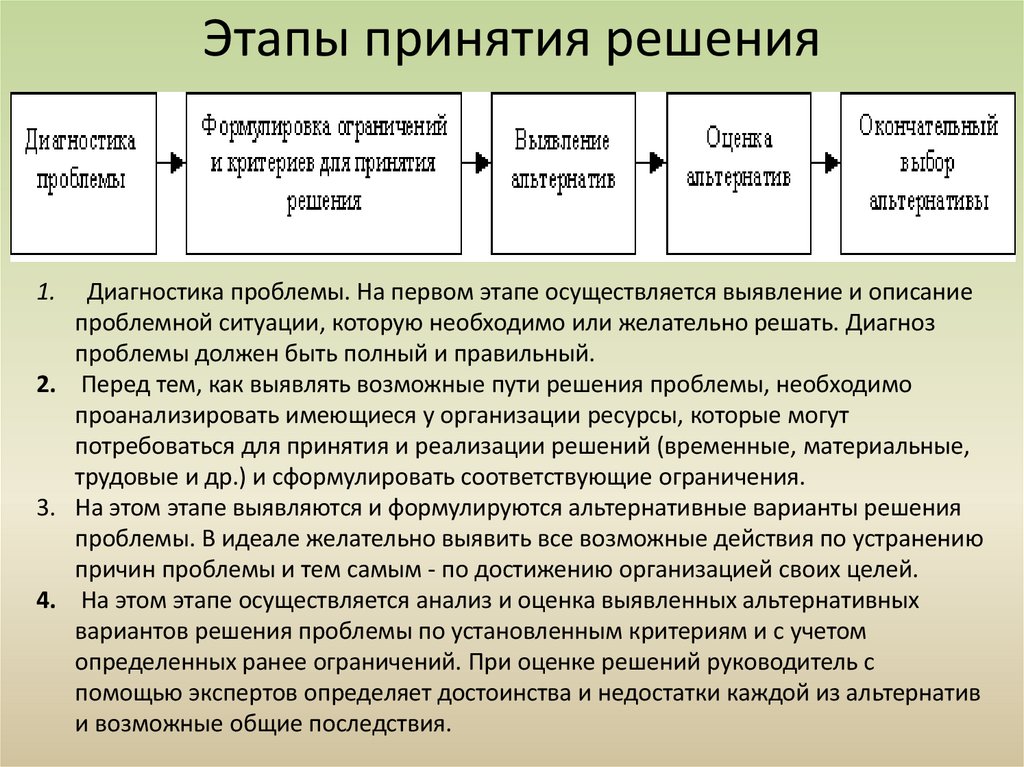 Этапы принятия решения

Диагностика проблемы

Формулировка ограничений и критериев для принятия решения

Выявление альтернатив

Оценка альтернатив

Окончательный выбор альтернативы

1. Диагностика проблемы. На первом этапе осуществляется выявление и описание проблемной ситуации, которую необходимо или желательно решать. Диагноз проблемы должен быть полный и правильный.

2. Перед тем, как выявлять возможные пути решения проблемы, необходимо проанализировать имеющиеся у организации ресурсы, которые могут потребоваться для принятия и реализации решений (временные, материальные, трудовые и др.) и сформулировать соответствующие ограничения.

3. На этом этапе выявляются и формулируются альтернативные варианты решения проблемы. В идеале желательно выявить все возможные действия по устранению причин проблемы и тем самым - по достижению организацией своих целей.

4. На этом этапе осуществляется анализ и оценка выявленных альтернативных вариантов решения проблемы по установленным критериям и с учетом определенных ранее ограничений. При оценке решений руководитель с помощью экспертов определяет достоинства и недостатки каждой из альтернатив и возможные общие последствия.